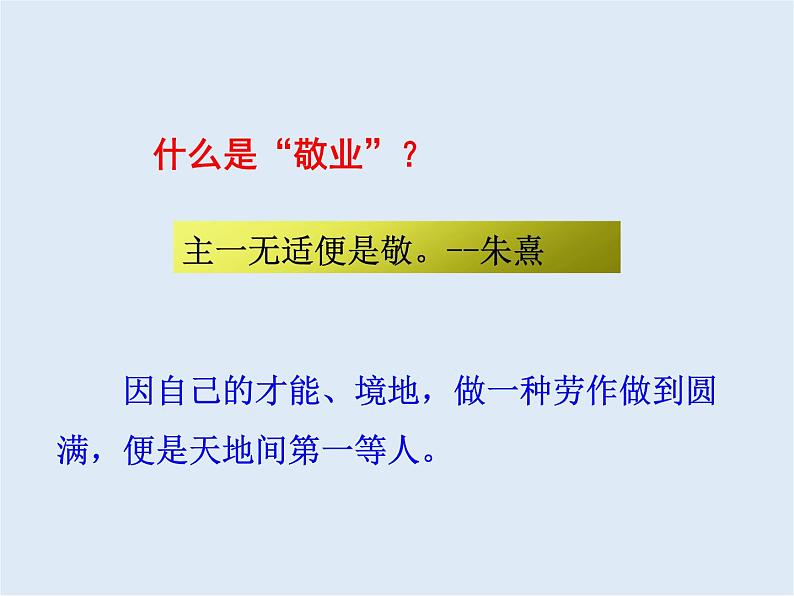 什么是“敬业”？

主一无适便是敬。--朱熹

因自己的才能、境地，做一种劳作做到圆满，便是天地间第一等人。